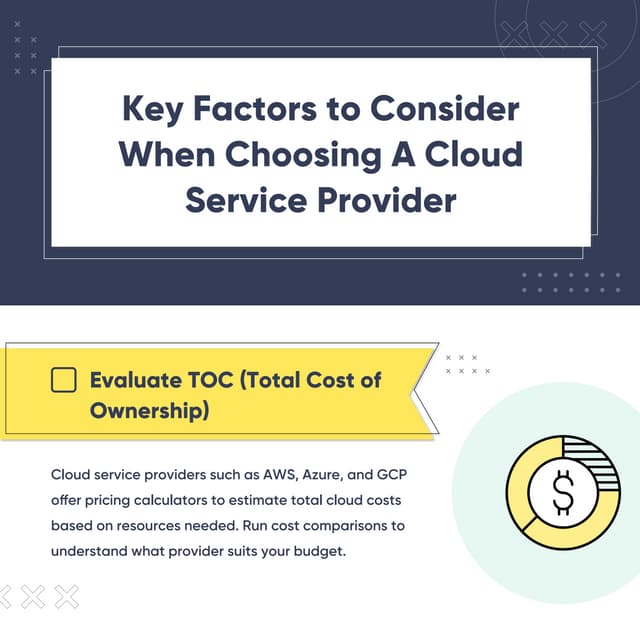 Key Factors to Consider When Choosing A Cloud Service Provider

Evaluate TOC (Total Cost of Ownership)

Cloud service providers such as AWS, Azure, and GCP offer pricing calculators to estimate total cloud costs based on resources needed. Run cost comparisons to understand what provider suits your budget.

$